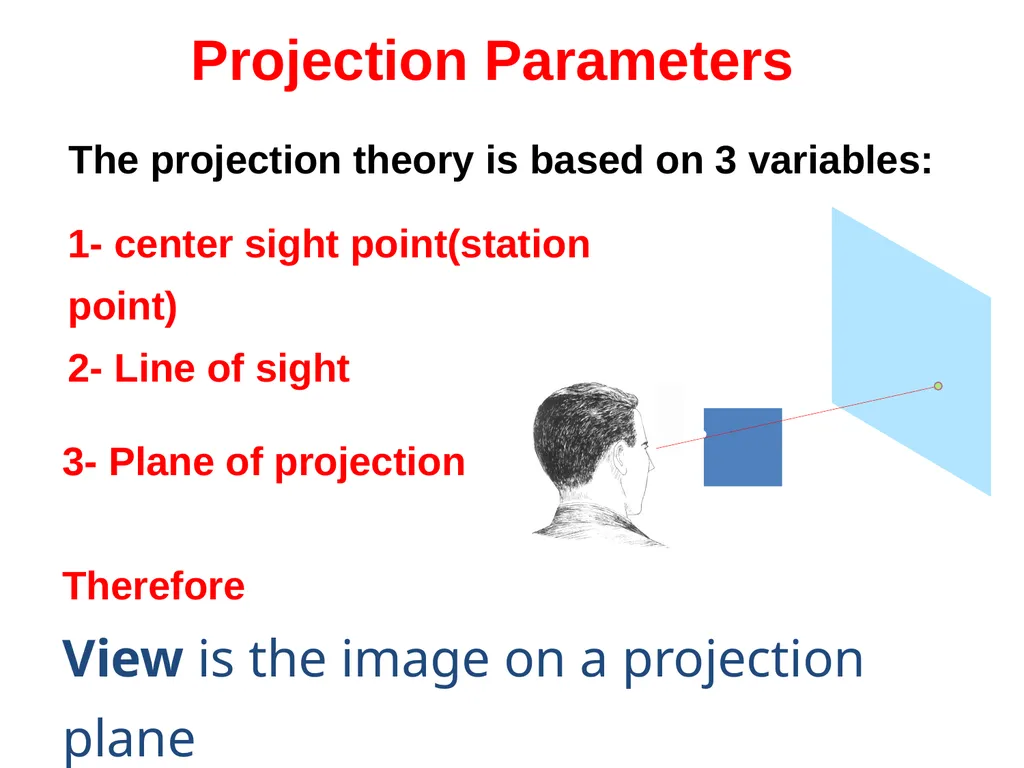 Projection Parameters

The projection theory is based on 3 variables:

1- center sight point(station point)

2- Line of sight

3- Plane of projection

Therefore

View is the image on a projection plane